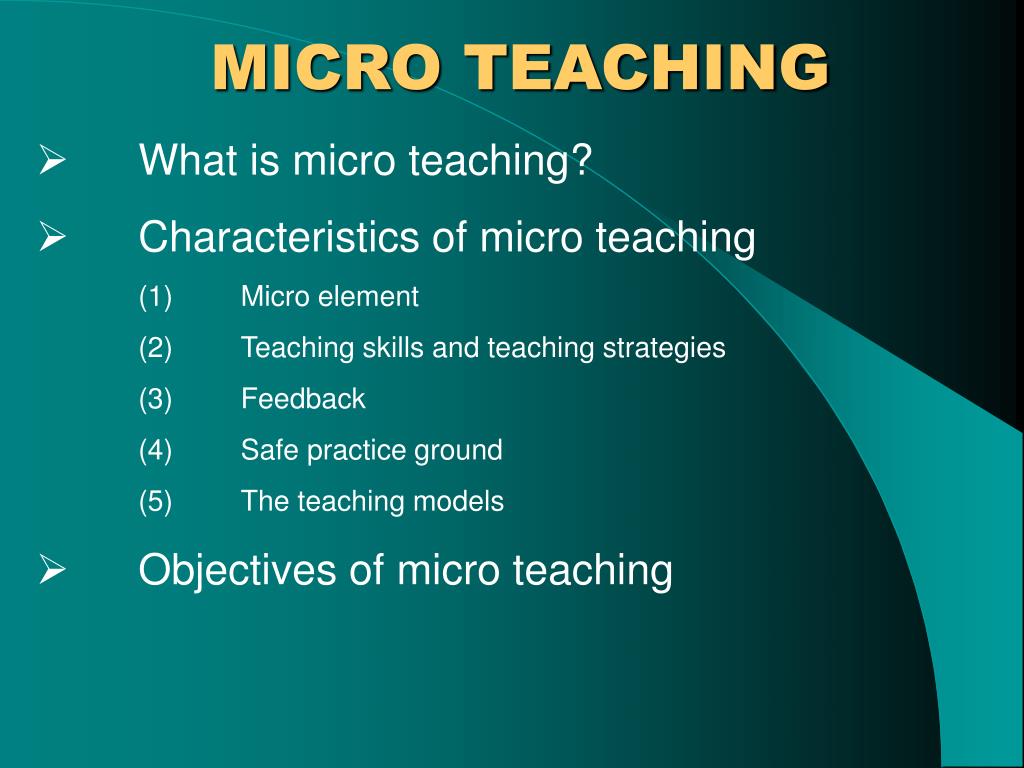 MICRO TEACHING

➢ What is micro teaching?

➢ Characteristics of micro teaching

(1) Micro element

(2) Teaching skills and teaching strategies

(3) Feedback

(4) Safe practice ground

(5) The teaching models

➢ Objectives of micro teaching